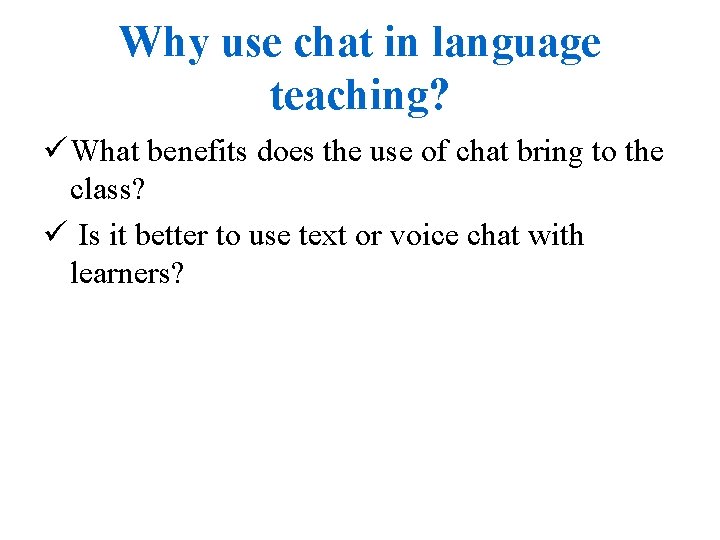 Why use chat in language teaching?

✓ What benefits does the use of chat bring to the class?

✓ Is it better to use text or voice chat with learners?